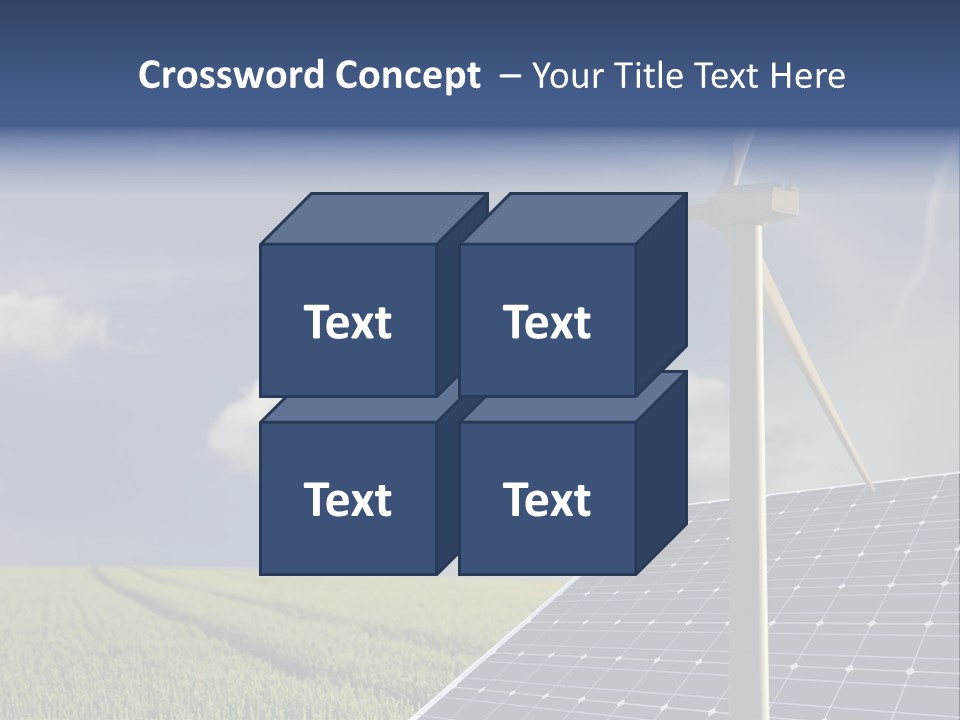 Crossword Concept – Your Title Text Here

Text

Text

Text

Text